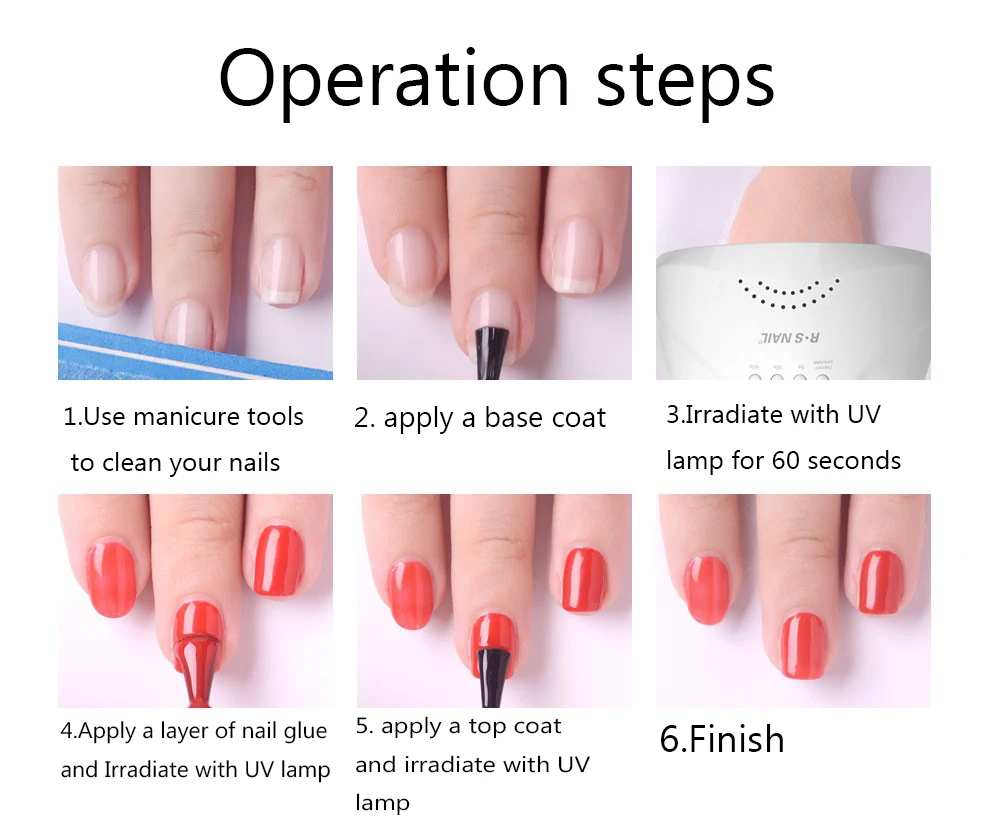 Operation steps

R·S NAIL

1.Use manicure tools to clean your nails

2. apply a base coat

3.Irradiate with UV lamp for 60 seconds

4.Apply a layer of nail glue and Irradiate with UV lamp

5. apply a top coat and irradiate with UV lamp

6.Finish